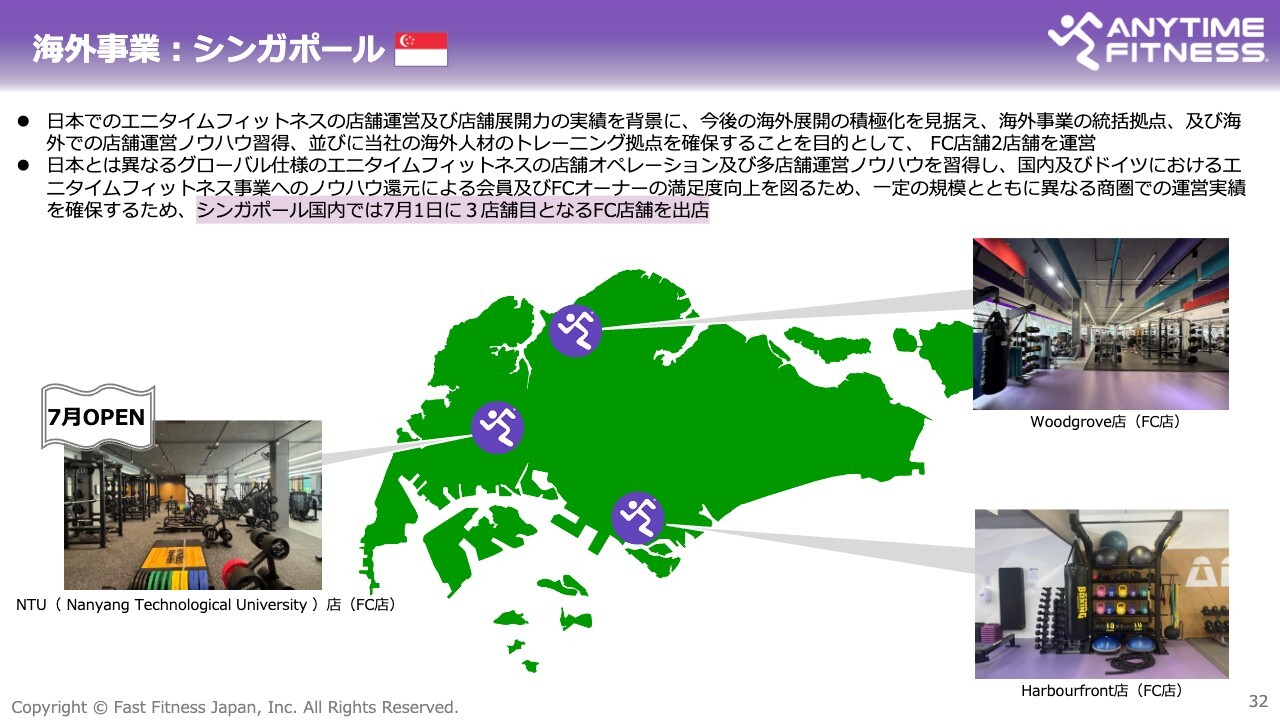 海外事業：シンガポール

ANYTIME FITNESS

● 日本でのエニタイムフィットネスの店舗運営及び店舗展開力の実績を背景に、今後の海外展開の積極化を見据え、海外事業の統括拠点、及び海外での店舗運営ノウハウ習得、並びに当社の海外人材のトレーニング拠点を確保することを目的として、 FC店舗2店舗を運営
● 日本とは異なるグローバル仕様のエニタイムフィットネスの店舗オペレーション及び多店舗運営ノウハウを習得し、国内及びドイツにおけるエニタイムフィットネス事業へのノウハウ還元による会員及びFCオーナーの満足度向上を図るため、一定の規模とともに異なる商圏での運営実績を確保するため、シンガポール国内では7月1日に３店舗目となるFC店舗を出店

7月OPEN

NTU（ Nanyang Technological University ）店（FC店）

Woodgrove店（FC店）

Harbourfront店（FC店）

Copyright © Fast Fitness Japan, Inc. All Rights Reserved.

32